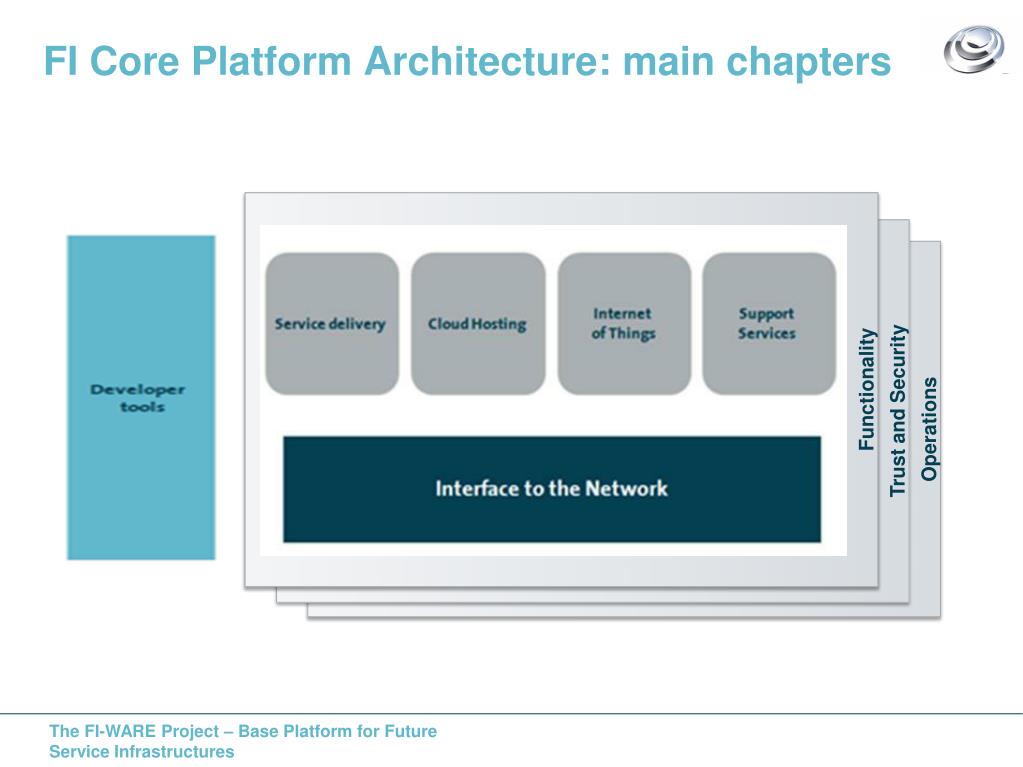 FI Core Platform Architecture: main chapters

Developer tools

Service delivery

Cloud Hosting

Internet of Things

Support Services

Interface to the Network

Functionality

Trust and Security

Operations

The FI-WARE Project – Base Platform for Future Service Infrastructures